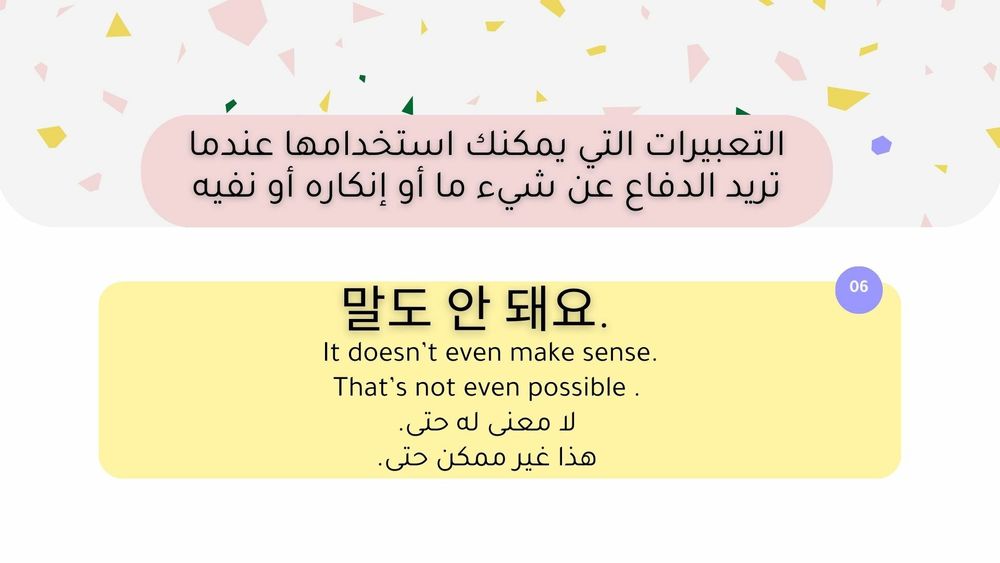 التعبيرات التي يمكنك استخدامها عندما تريد الدفاع عن شيء ما أو إنكاره أو نفيه

06

말도 안 돼요.

It doesn`t even make sense.

That's not even possible .

لا معنى له حتى.

هذا غير ممكن حتى.